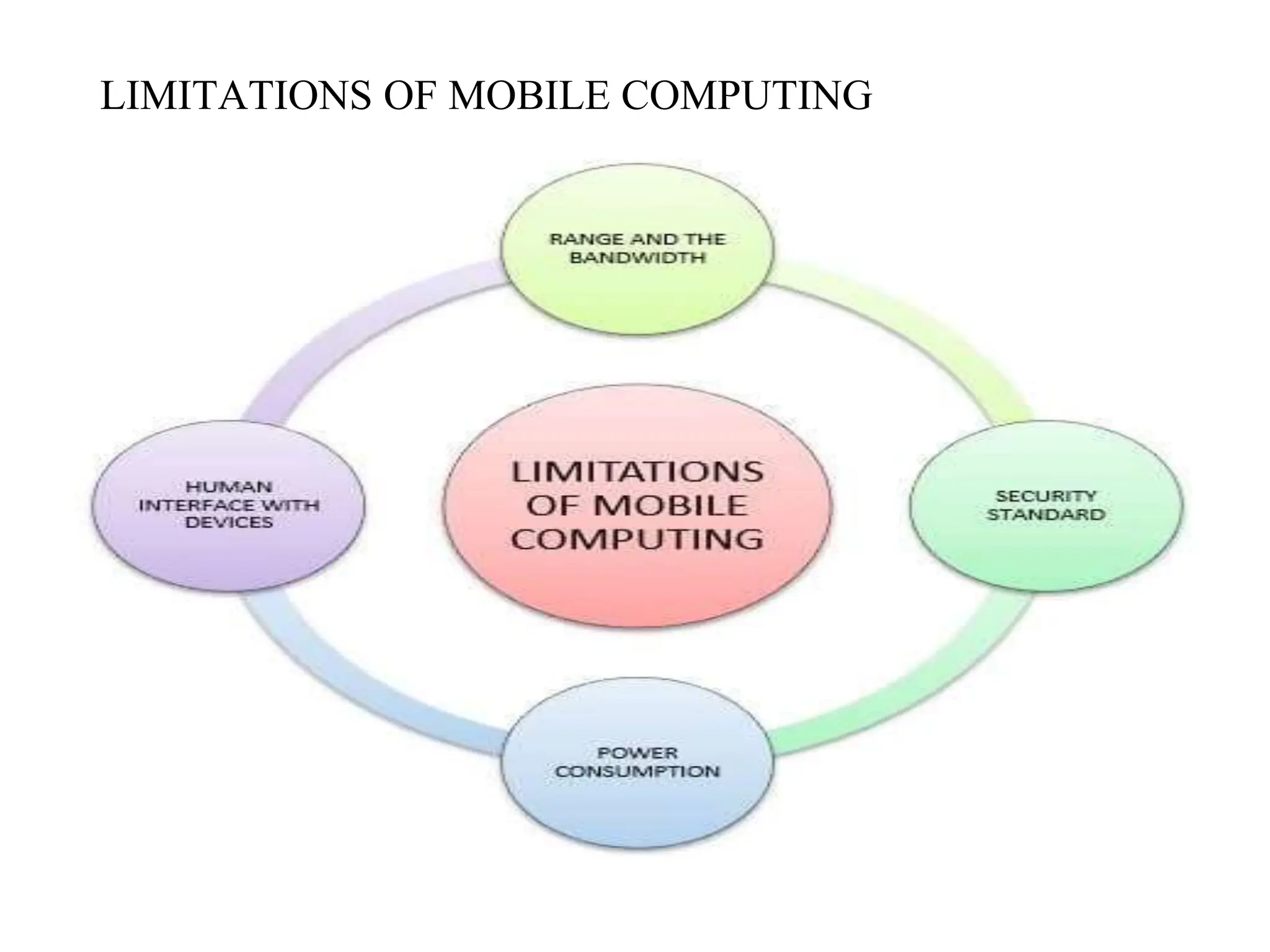 LIMITATIONS OF MOBILE COMPUTING

RANGE AND THE BANDWIDTH

HUMAN INTERFACE WITH DEVICES

LIMITATIONS OF MOBILE COMPUTING

SECURITY STANDARD

POWER CONSUMPTION